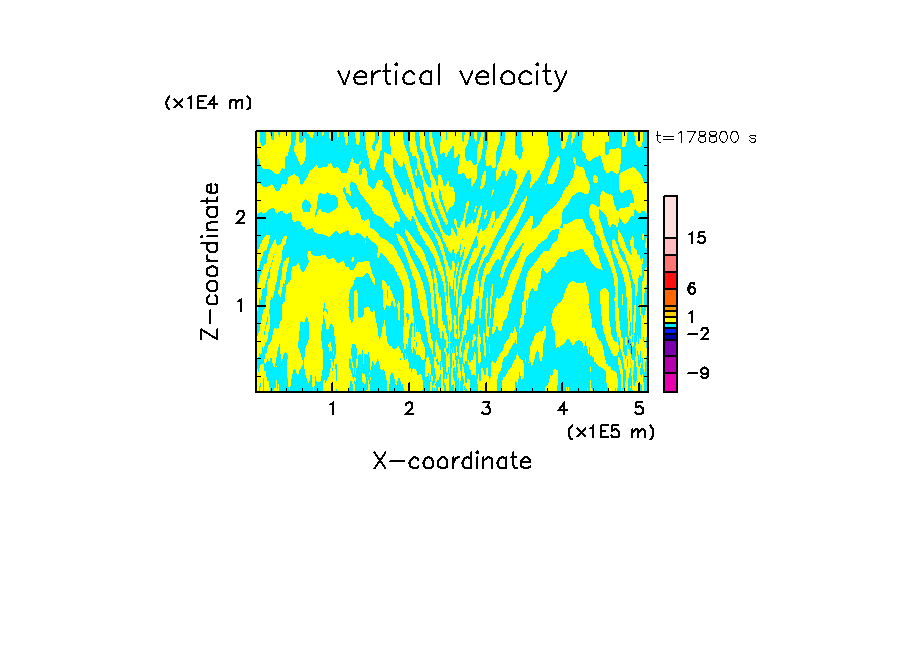 vertical velocity

(x1E4 m)

t=178800 s

Z-coordinate

2

1

15

6

1

−2

−9

1 2 3 4 5

(x1E5 m)

X-coordinate